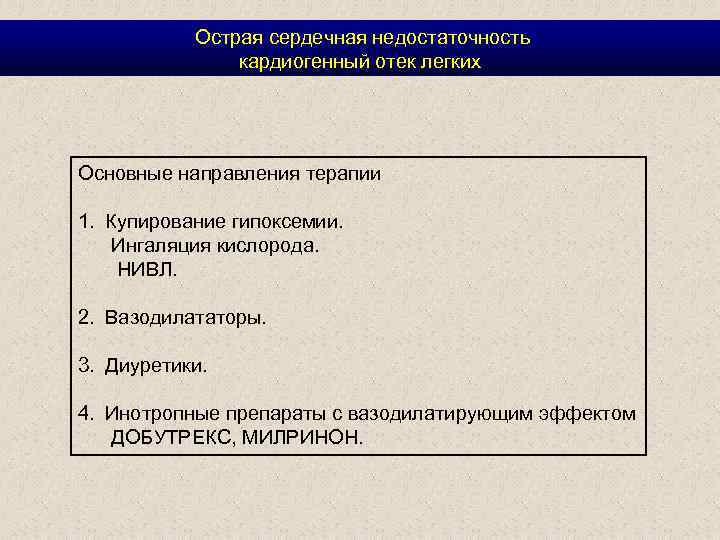 Острая сердечная недостаточность
кардиогенный отек легких

Основные направления терапии

1. Купирование гипоксемии.
Ингаляция кислорода.
НИВЛ.

2. Вазодилататоры.

3. Диуретики.

4. Инотропные препараты с вазодилатирующим эффектом
ДОБУТРЕКС, МИЛРИНОН.